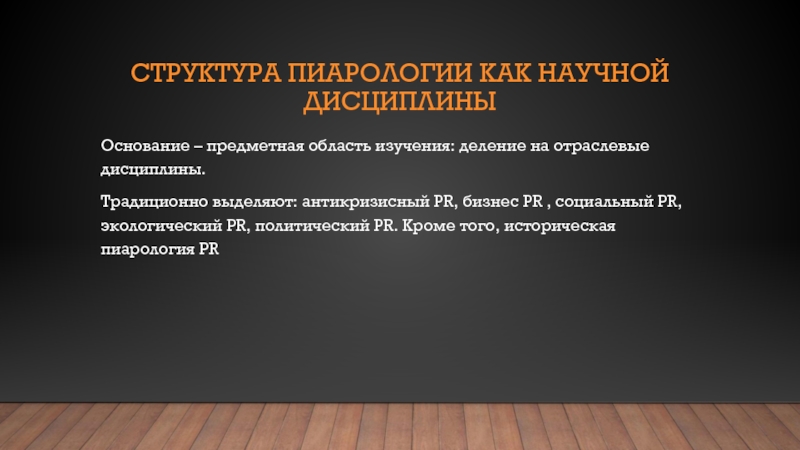 СТРУКТУРА ПИАРОЛОГИИ КАК НАУЧНОЙ ДИСЦИПЛИНЫ

Основание – предметная область изучения: деление на отраслевые дисциплины.

Традиционно выделяют: антикризисный PR, бизнес PR , социальный PR, экологический PR, политический PR. Кроме того, историческая пиарология PR